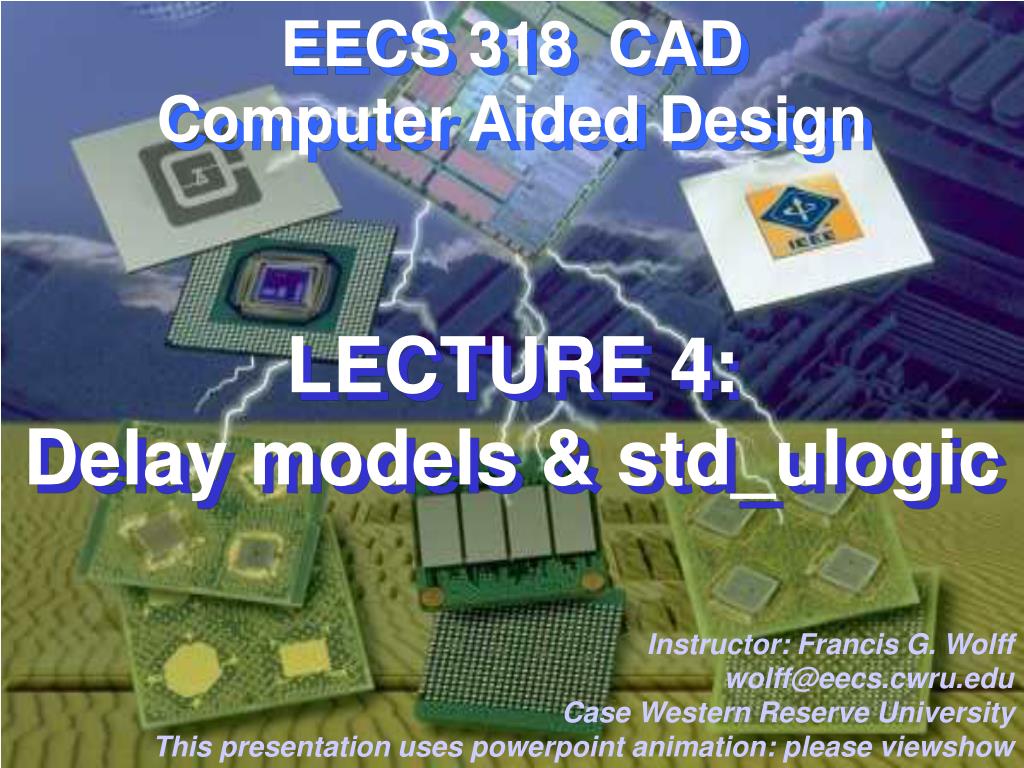 EECS 318 CAD
Computer Aided Design

LECTURE 4:
Delay models & std_ulogic

Instructor: Francis G. Wolff
wolff@eecs.cwru.edu
Case Western Reserve University
This presentation uses powerpoint animation: please viewshow